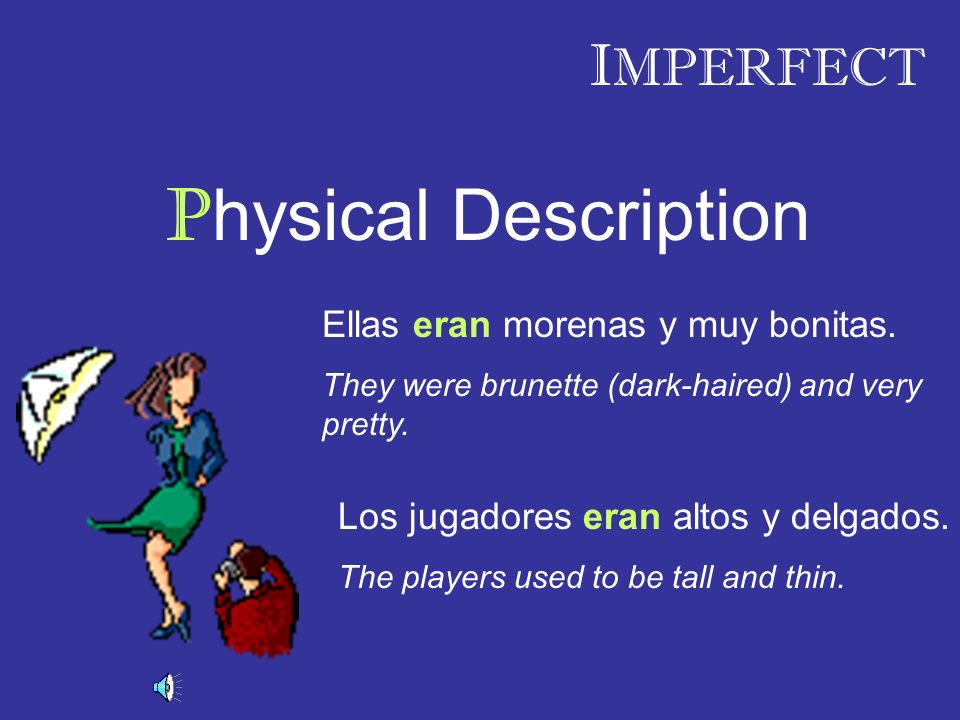 IMPERFECT

Physical Description

Ellas eran morenas y muy bonitas.

They were brunette (dark-haired) and very pretty.

Los jugadores eran altos y delgados.

The players used to be tall and thin.